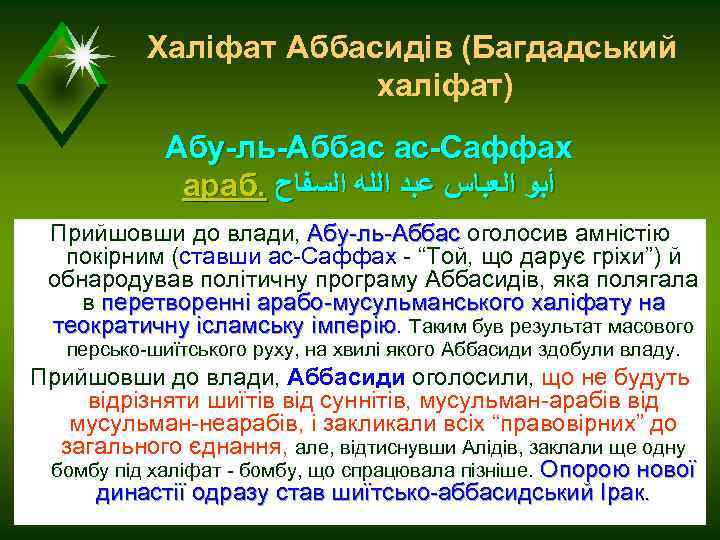 Халіфат Аббасидів (Багдадський халіфат)

Абу-ль-Аббас ас-Саффах
араб. أبو العباس عبد الله السفاح

Прийшовши до влади, Абу-ль-Аббас оголосив амністію покірним (ставши ас-Саффах - “Той, що дарує гріхи”) й обнародував політичну програму Аббасидів, яка полягала в перетворенні арабо-мусульманського халіфату на теократичну ісламську імперію. Таким був результат масового персько-шиїтського руху, на хвилі якого Аббасиди здобули владу.

Прийшовши до влади, Аббасиди оголосили, що не будуть відрізняти шиїтів від суннітів, мусульман-арабів від мусульман-неарабів, і закликали всіх “правовірних” до загального єднання, але, відтиснувши Алідів, заклали ще одну бомбу під халіфат - бомбу, що спрацювала пізніше. Опорою нової династії одразу став шиїтсько-аббасидський Ірак.